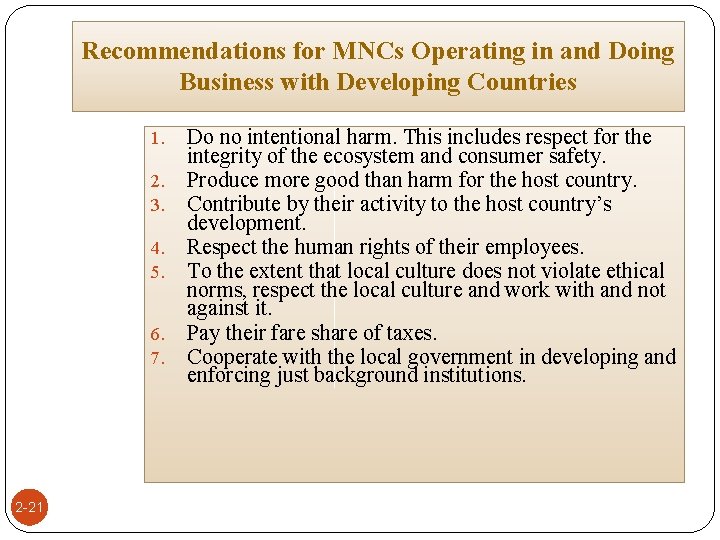 Recommendations for MNCs Operating in and Doing Business with Developing Countries

1. Do no intentional harm. This includes respect for the integrity of the ecosystem and consumer safety.
2. Produce more good than harm for the host country.
3. Contribute by their activity to the host country's development.
4. Respect the human rights of their employees.
5. To the extent that local culture does not violate ethical norms, respect the local culture and work with and not against it.
6. Pay their fare share of taxes.
7. Cooperate with the local government in developing and enforcing just background institutions.

2-21